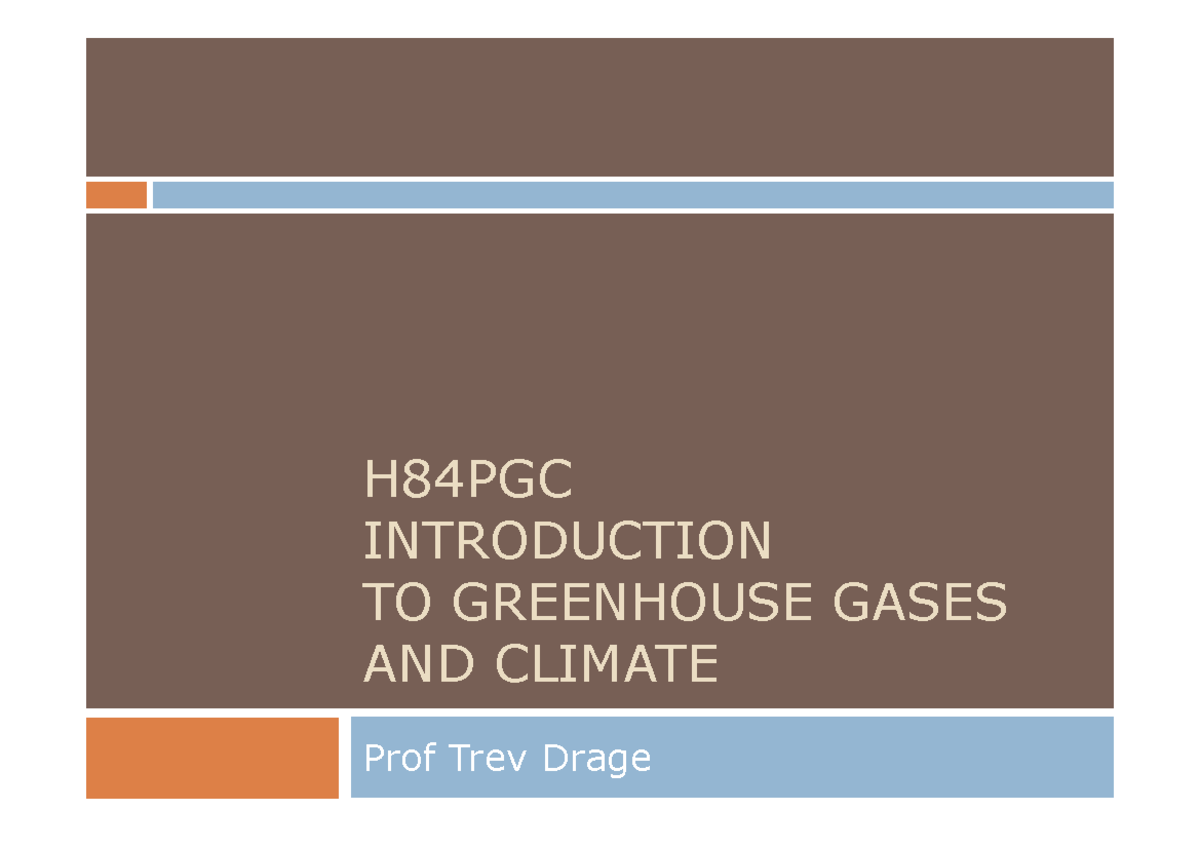 H84PGC
INTRODUCTION
TO GREENHOUSE GASES
AND CLIMATE

Prof Trev Drage